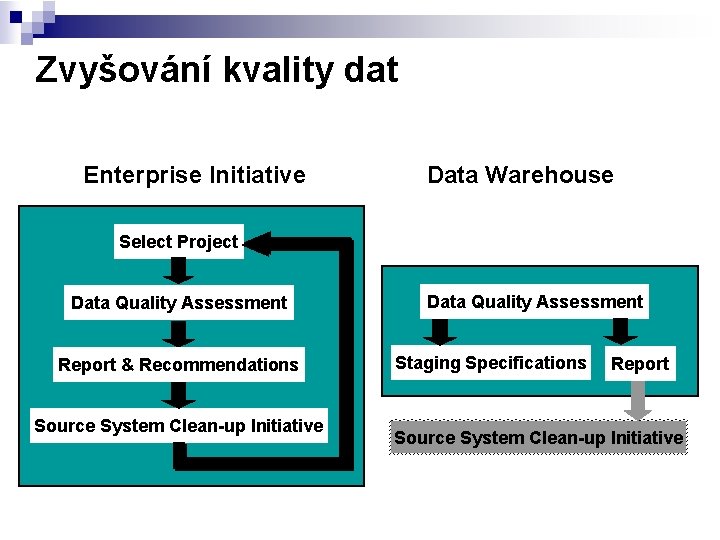 Zvyšování kvality dat

Enterprise Initiative

Select Project

Data Quality Assessment

Report & Recommendations

Source System Clean-up Initiative

Data Warehouse

Data Quality Assessment

Staging Specifications

Report

Source System Clean-up Initiative